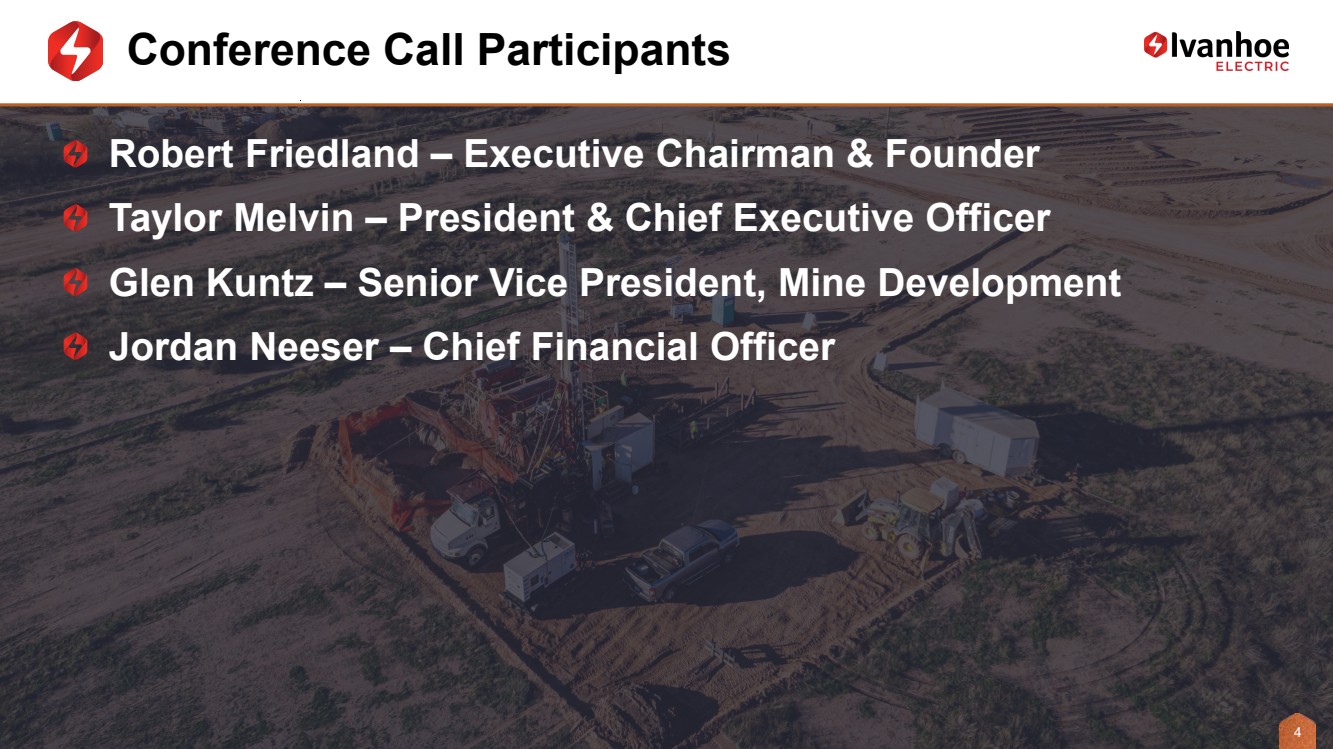 Conference Call Participants

Ivanhoe ELECTRIC

Robert Friedland – Executive Chairman & Founder

Taylor Melvin – President & Chief Executive Officer

Glen Kuntz – Senior Vice President, Mine Development

Jordan Neeser – Chief Financial Officer

4